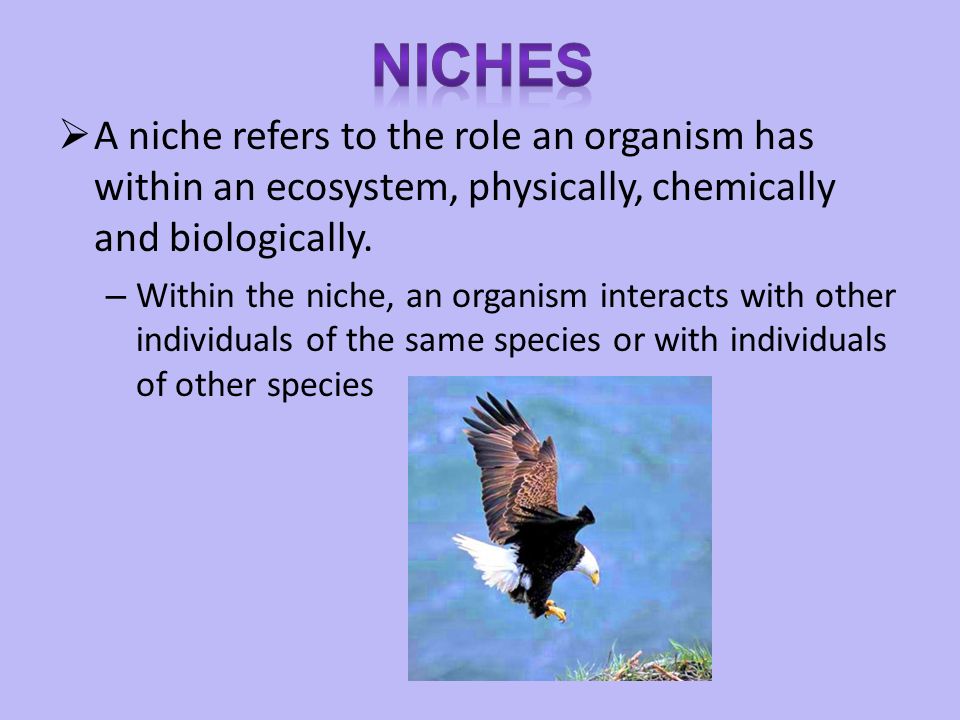 NICHES

➢ A niche refers to the role an organism has within an ecosystem, physically, chemically and biologically.

– Within the niche, an organism interacts with other individuals of the same species or with individuals of other species